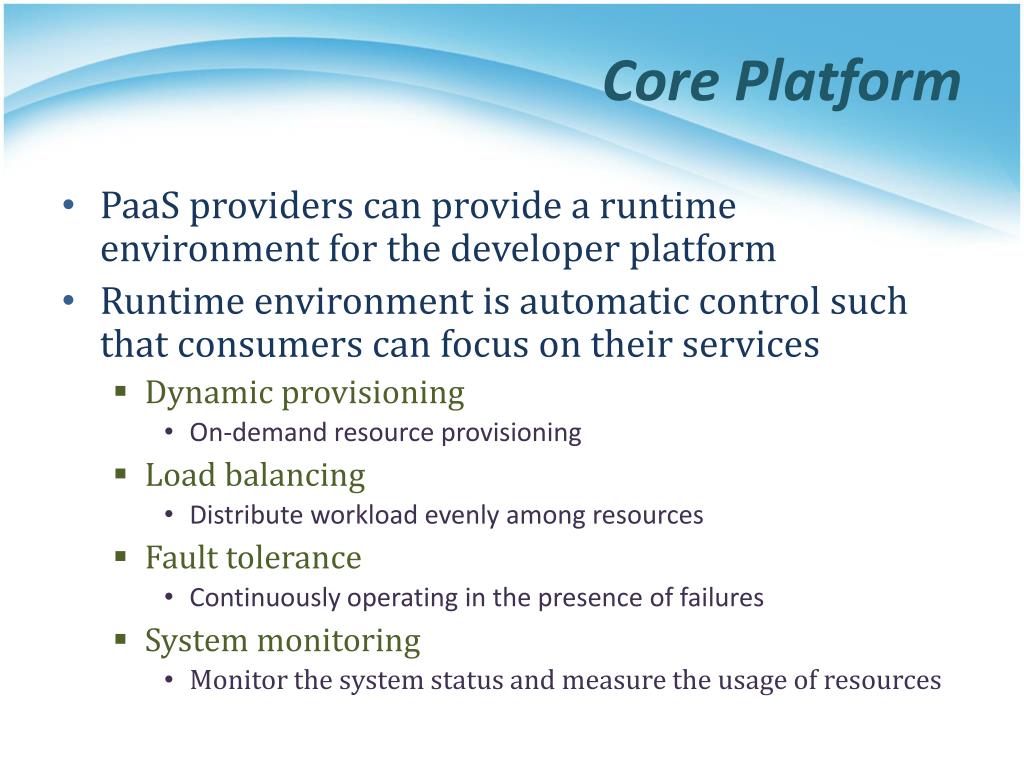 Core Platform

• PaaS providers can provide a runtime environment for the developer platform
• Runtime environment is automatic control such that consumers can focus on their services
▪ Dynamic provisioning
• On-demand resource provisioning
▪ Load balancing
• Distribute workload evenly among resources
▪ Fault tolerance
• Continuously operating in the presence of failures
▪ System monitoring
• Monitor the system status and measure the usage of resources